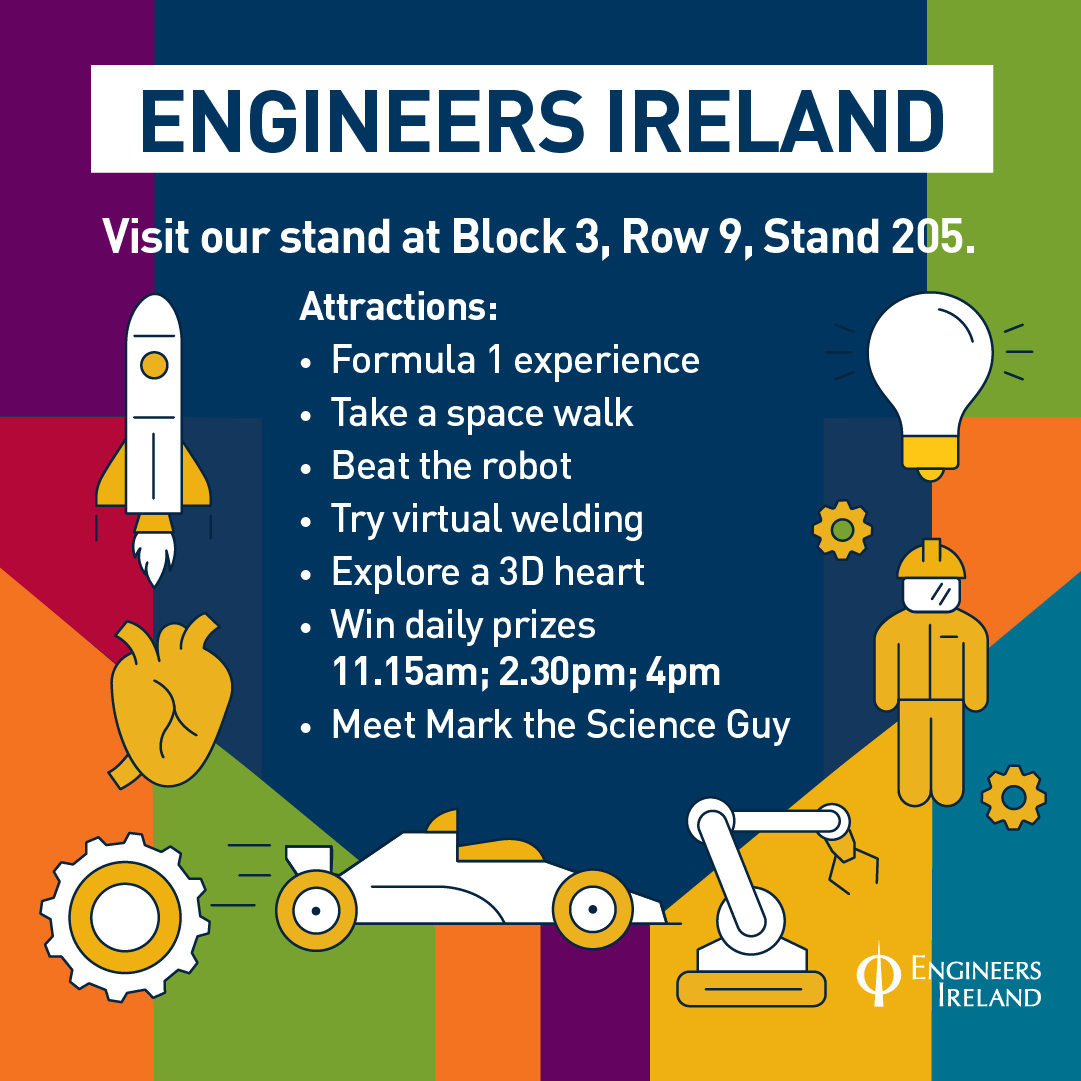 ENGINEERS IRELAND

Visit our stand at Block 3, Row 9, Stand 205.

Attractions:
• Formula 1 experience
• Take a space walk
• Beat the robot
• Try virtual welding
• Explore a 3D heart
• Win daily prizes
11.15am; 2.30pm; 4pm
• Meet Mark the Science Guy

ENGINEERS IRELAND